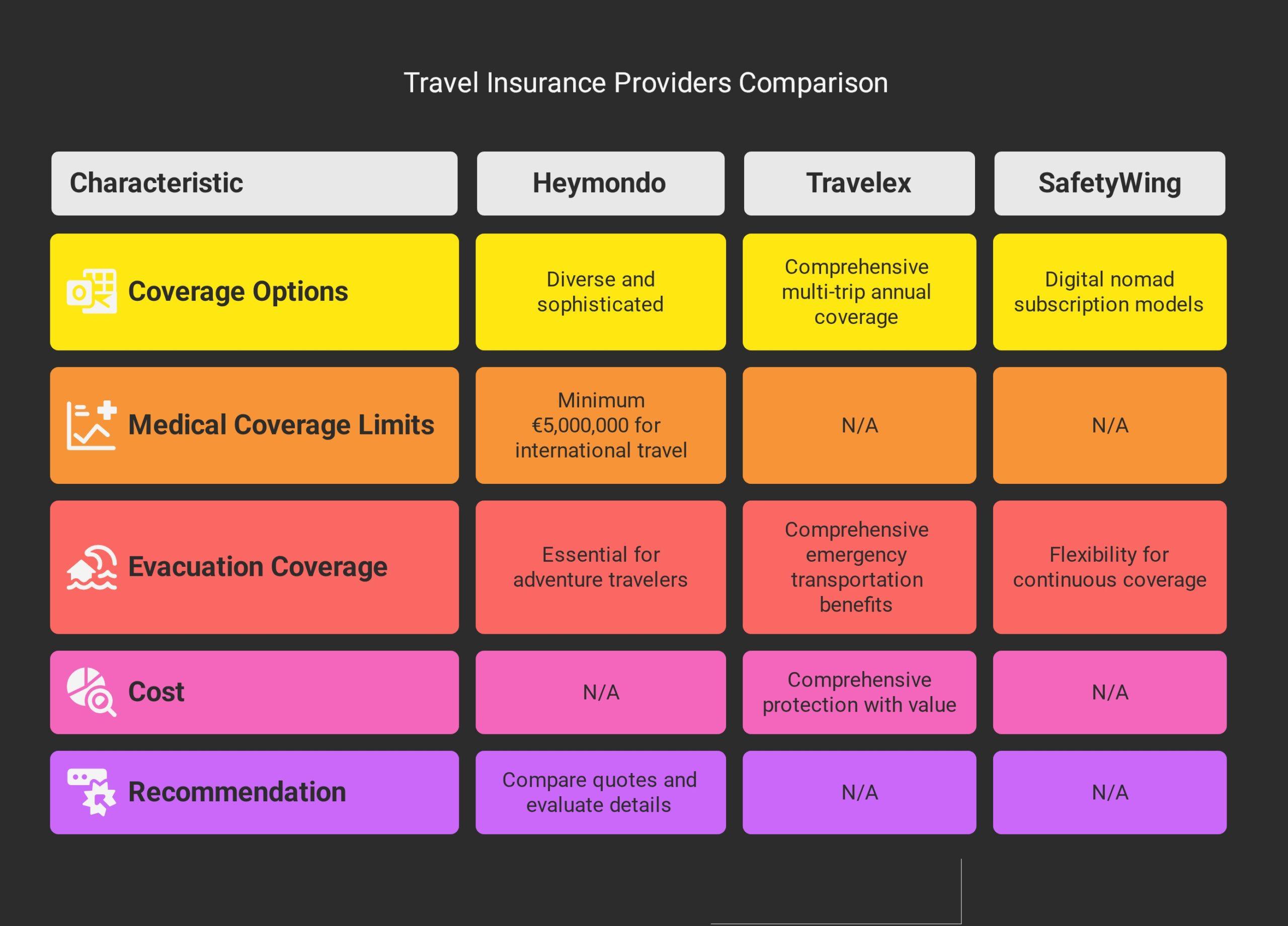 Travel Insurance Providers Comparison

| Characteristic | Heymondo | Travelex | SafetyWing |
|---|---|---|---|
| Coverage Options | Diverse and sophisticated | Comprehensive multi-trip annual coverage | Digital nomad subscription models |
| Medical Coverage Limits | Minimum €5,000,000 for international travel | N/A | N/A |
| Evacuation Coverage | Essential for adventure travelers | Comprehensive emergency transportation benefits | Flexibility for continuous coverage |
| Cost | N/A | Comprehensive protection with value | N/A |
| Recommendation | Compare quotes and evaluate details | N/A | N/A |